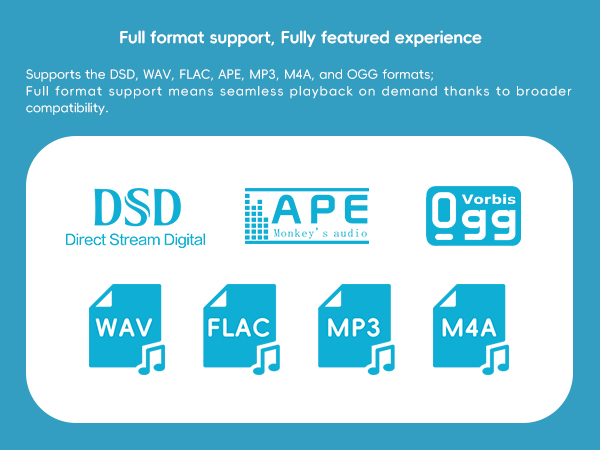 Full format support, Fully featured experience

Supports the DSD, WAV, FLAC, APE, MP3, M4A, and OGG formats;
Full format support means seamless playback on demand thanks to broader compatibility.

DSD
Direct Stream Digital

APE
Monkey's audio

Vorbis
Ogg

WAV

FLAC

MP3

M4A